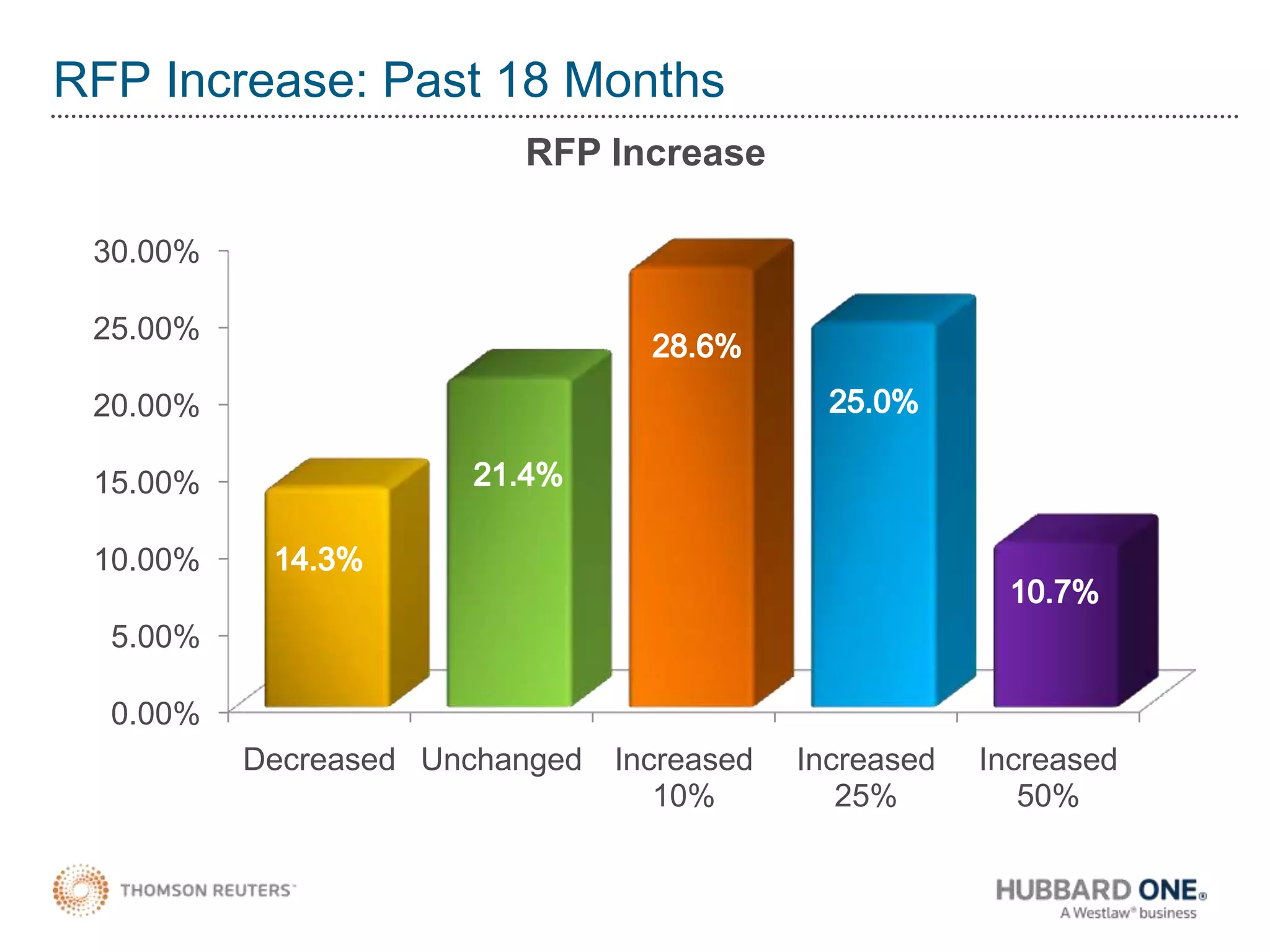 RFP Increase: Past 18 Months

RFP Increase

30.00%
25.00%
20.00%
15.00%
10.00%
5.00%
0.00%

14.3%
21.4%
28.6%
25.0%
10.7%

Decreased
Unchanged
Increased 10%
Increased 25%
Increased 50%

THOMSON REUTERS™

HUBBARD ONE®
A Westlaw® business